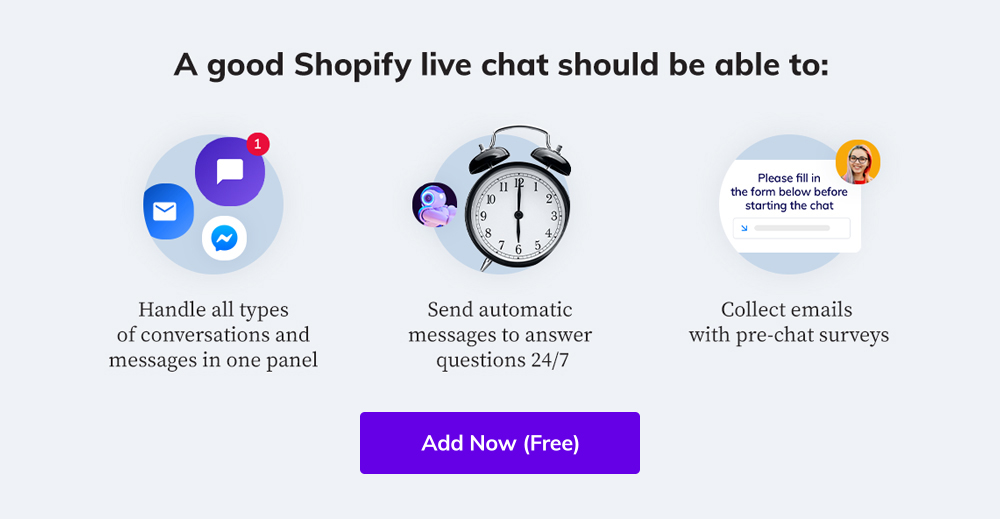 A good Shopify live chat should be able to:

1

Handle all types of conversations and messages in one panel

12 1 2 3 4 5 6 7 8 9 10 11

Send automatic messages to answer questions 24/7

Please fill in the form below before starting the chat

Collect emails with pre-chat surveys

Add Now (Free)